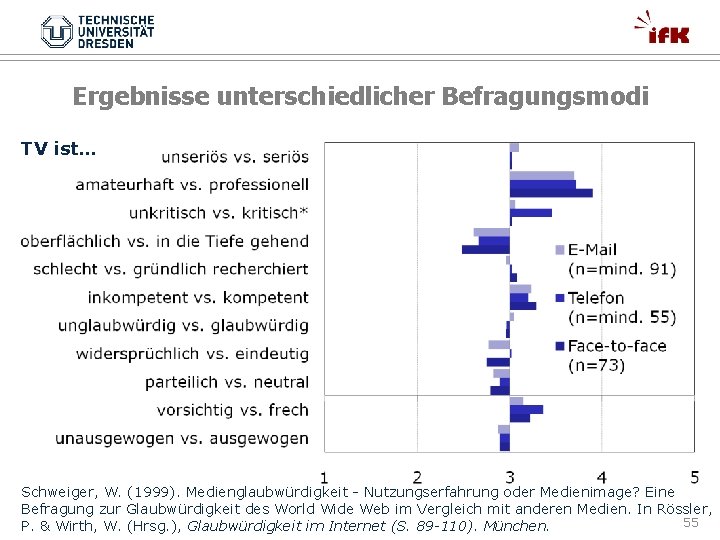 TECHNISCHE UNIVERSITÄT DRESDEN

ifK

Ergebnisse unterschiedlicher Befragungsmodi

TV ist...

unseriös vs. seriös
amateurhaft vs. professionell
unkritisch vs. kritisch*
oberflächlich vs. in die Tiefe gehend
schlecht vs. gründlich recherchiert
inkompetent vs. kompetent
unglaubwürdig vs. glaubwürdig
widersprüchlich vs. eindeutig
parteilich vs. neutral
vorsichtig vs. frech
unausgewogen vs. ausgewogen

E-Mail (n=mind. 91)
Telefon (n=mind. 55)
Face-to-face (n=73)

1 2 3 4 5

Schweiger, W. (1999). Medienglaubwürdigkeit - Nutzungserfahrung oder Medienimage? Eine Befragung zur Glaubwürdigkeit des World Wide Web im Vergleich mit anderen Medien. In Rössler, P. & Wirth, W. (Hrsg.), Glaubwürdigkeit im Internet (S. 89-110). München.

55